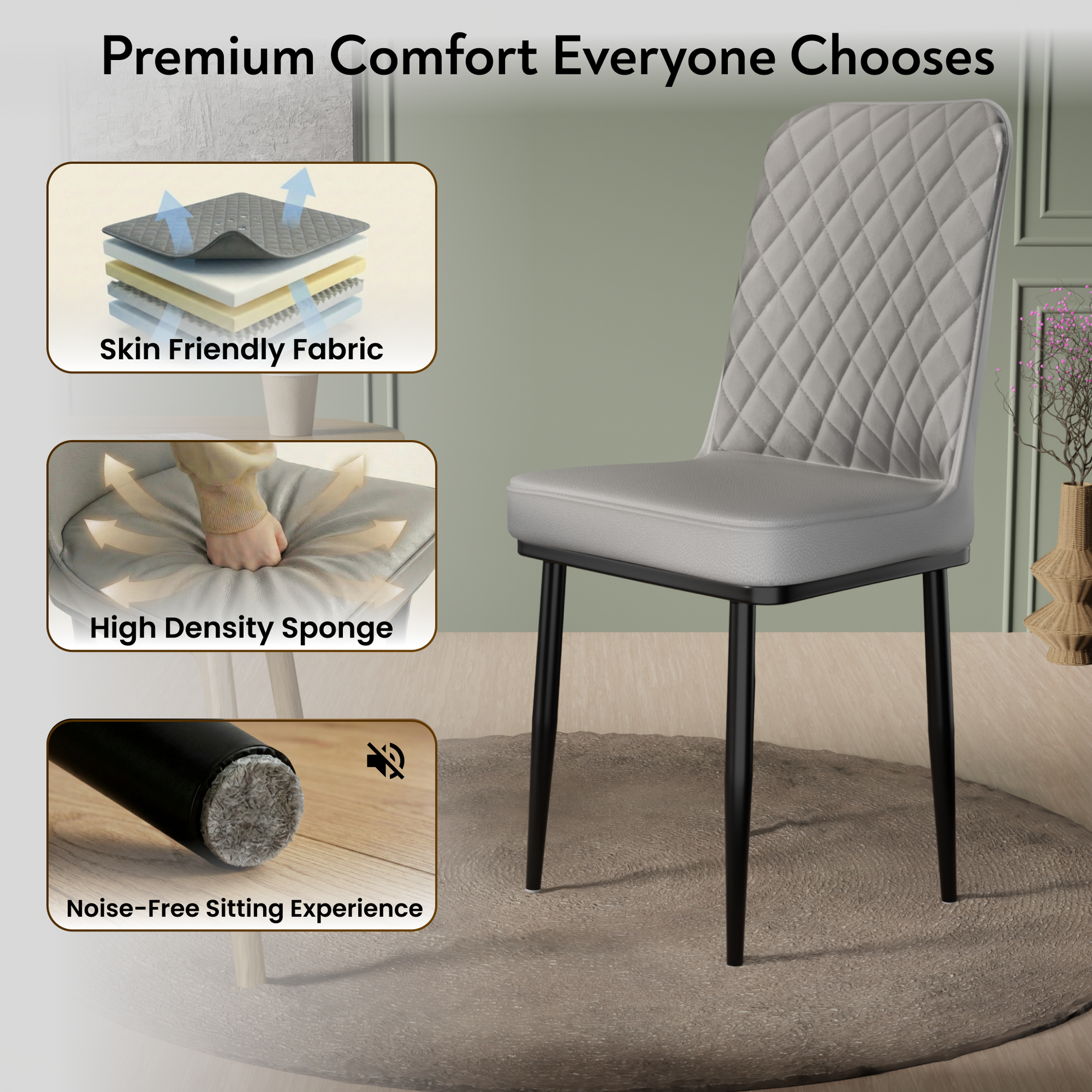 Premium Comfort Everyone Chooses

Skin Friendly Fabric

High Density Sponge

Noise-Free Sitting Experience